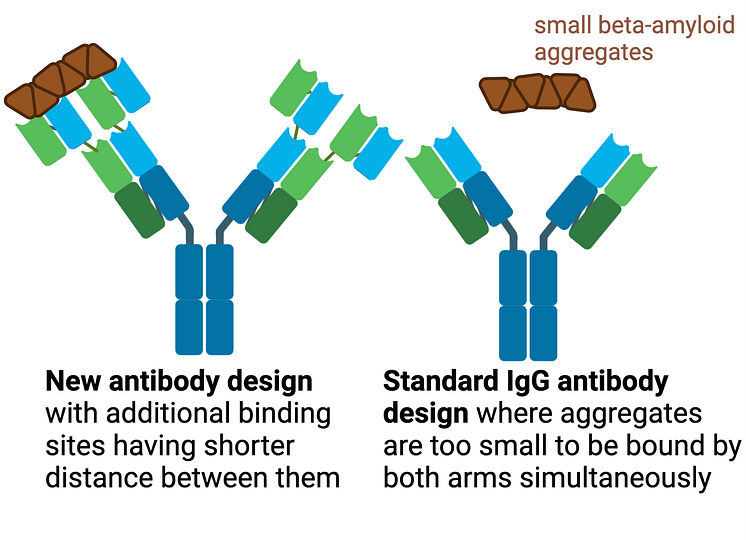 small beta-amyloid aggregates

New antibody design with additional binding sites having shorter distance between them

Standard IgG antibody design where aggregates are too small to be bound by both arms simultaneously